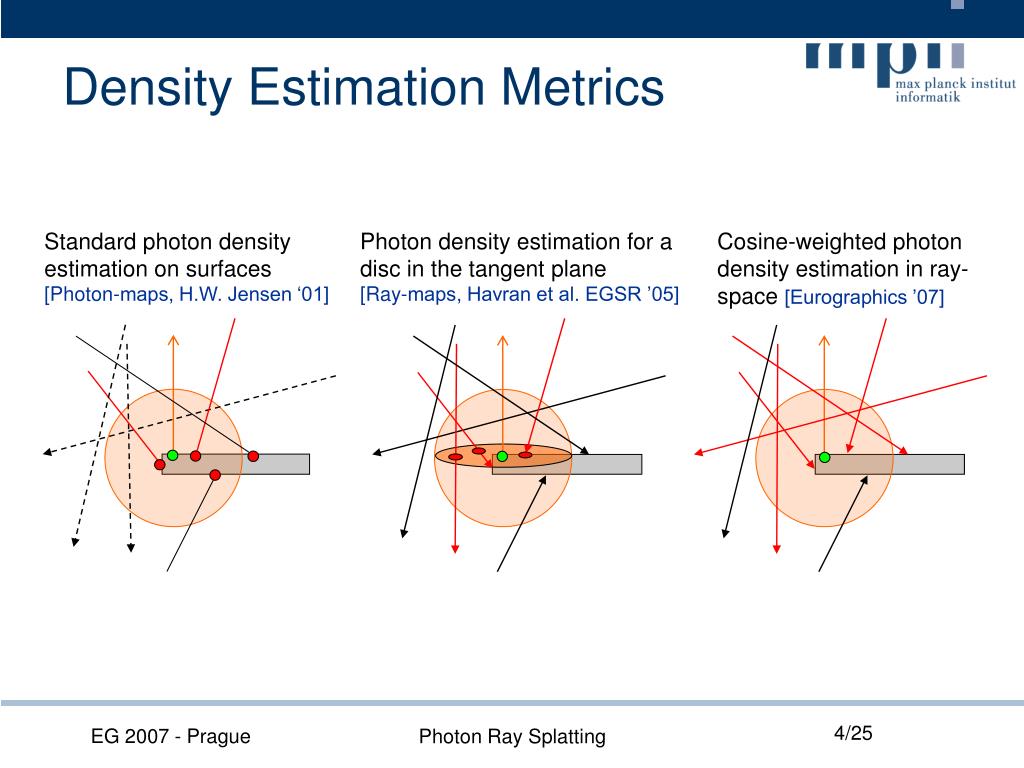 Density Estimation Metrics

mpii
max planck institut
informatik

Standard photon density estimation on surfaces
[Photon-maps, H.W. Jensen ‘01]

Photon density estimation for a disc in the tangent plane
[Ray-maps, Havran et al. EGSR ’05]

Cosine-weighted photon density estimation in ray-space [Eurographics ’07]

EG 2007 - Prague

Photon Ray Splatting

4/25